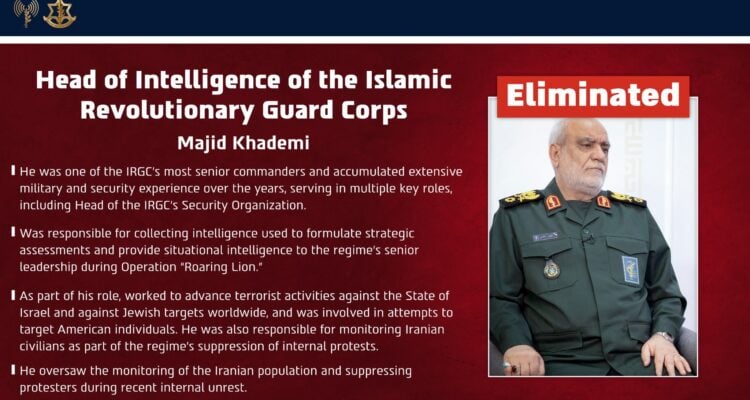 Head of Intelligence of the Islamic Revolutionary Guard Corps

Majid Khademi

He was one of the IRGC's most senior commanders and accumulated extensive military and security experience over the years, serving in multiple key roles, including Head of the IRGC's Security Organization.

Was responsible for collecting intelligence used to formulate strategic assessments and provide situational intelligence to the regime's senior leadership during Operation "Roaring Lion."

As part of his role, worked to advance terrorist activities against the State of Israel and against Jewish targets worldwide, and was involved in attempts to target American individuals. He was also responsible for monitoring Iranian civilians as part of the regime's suppression of internal protests.

He oversaw the monitoring of the Iranian population and suppressing protesters during recent internal unrest.

Eliminated